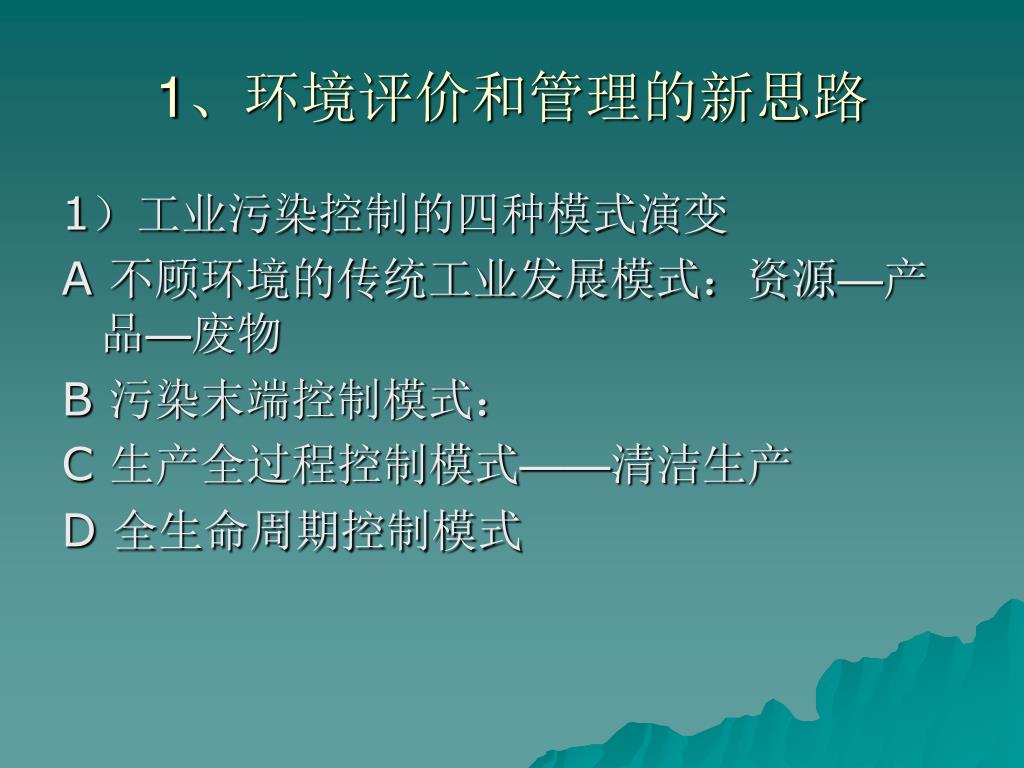 1、环境评价和管理的新思路

1）工业污染控制的四种模式演变

A 不顾环境的传统工业发展模式：资源—产品—废物

B 污染末端控制模式：

C 生产全过程控制模式——清洁生产

D 全生命周期控制模式